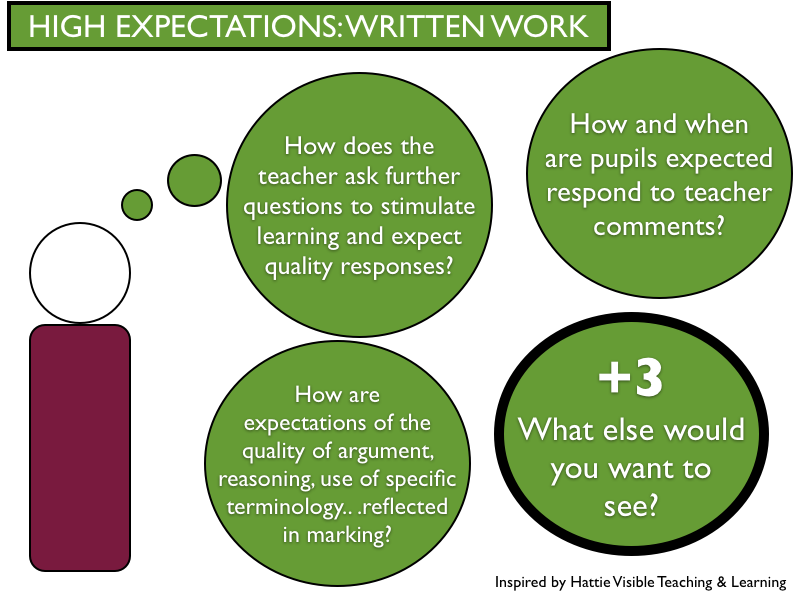 HIGH EXPECTATIONS: WRITTEN WORK

How does the teacher ask further questions to stimulate learning and expect quality responses?

How and when are pupils expected respond to teacher comments?

How are expectations of the quality of argument, reasoning, use of specific terminology.. .reflected in marking?

+3
What else would you want to see?

Inspired by Hattie Visible Teaching & Learning